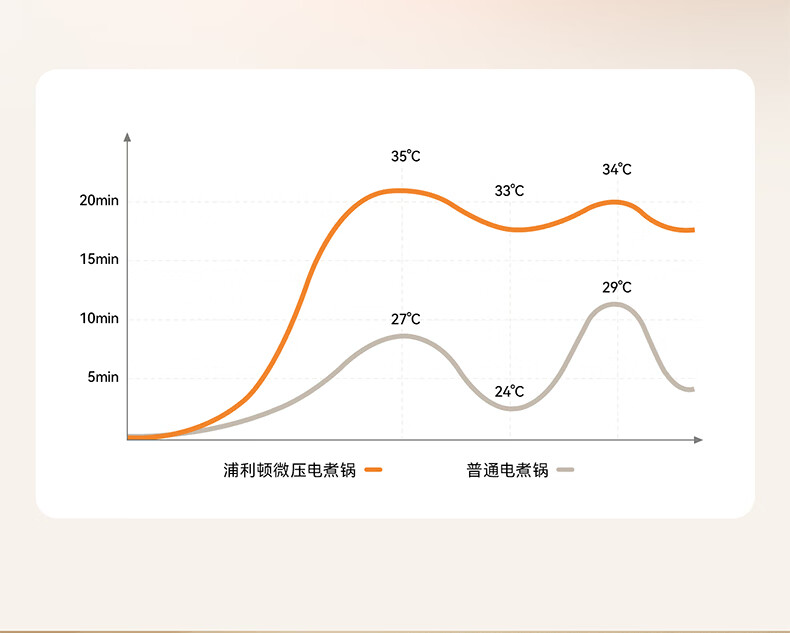 20min
15min
10min
5min

35℃
33℃
34℃
27℃
24℃
29℃

浦利顿微压电煮锅
普通电煮锅